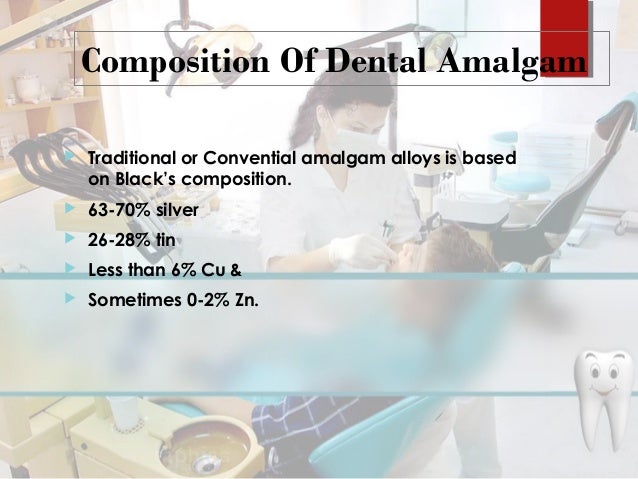 Composition Of Dental Amalgam

Traditional or Convential amalgam alloys is based on Black's composition.

63-70% silver

26-28% tin

Less than 6% Cu &

Sometimes 0-2% Zn.